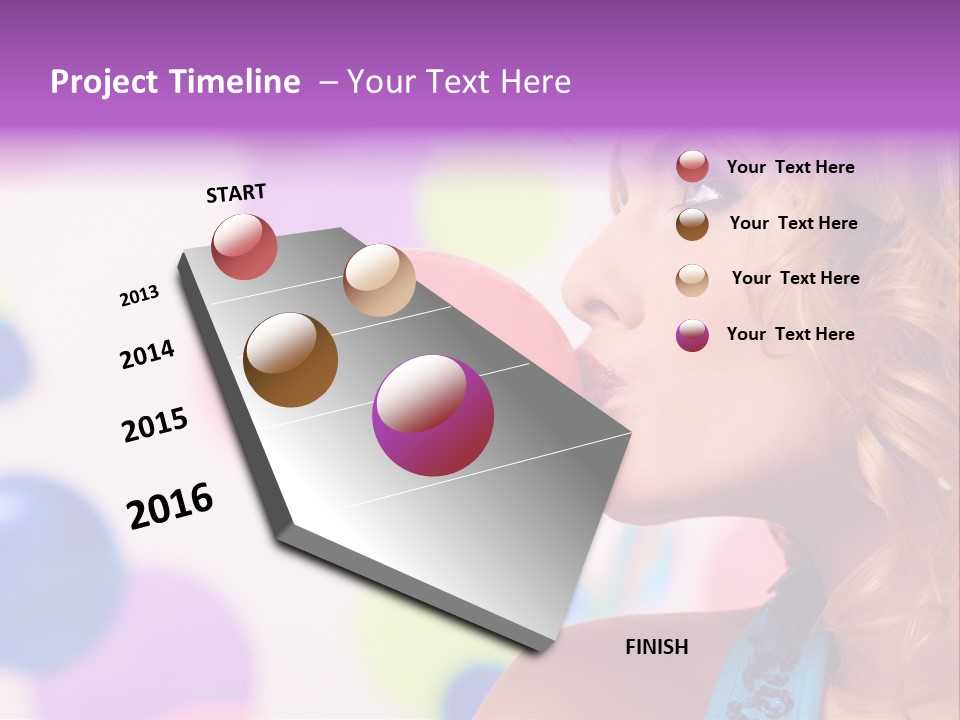 Project Timeline – Your Text Here

START

2013

2014

2015

2016

FINISH

Your Text Here

Your Text Here

Your Text Here

Your Text Here